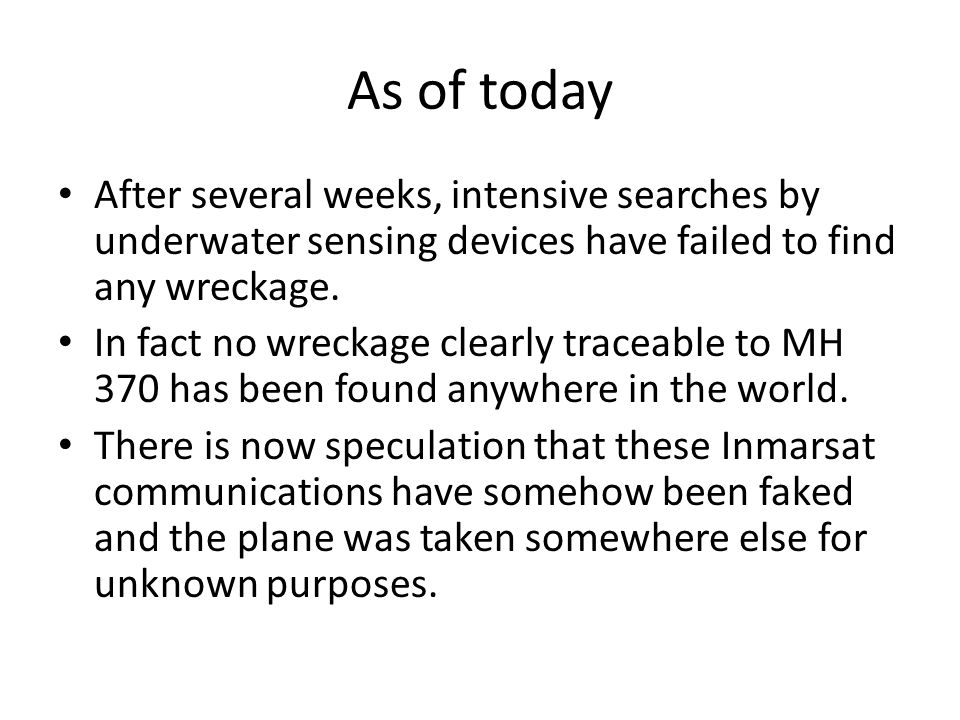 As of today

• After several weeks, intensive searches by underwater sensing devices have failed to find any wreckage.
• In fact no wreckage clearly traceable to MH 370 has been found anywhere in the world.
• There is now speculation that these Inmarsat communications have somehow been faked and the plane was taken somewhere else for unknown purposes.